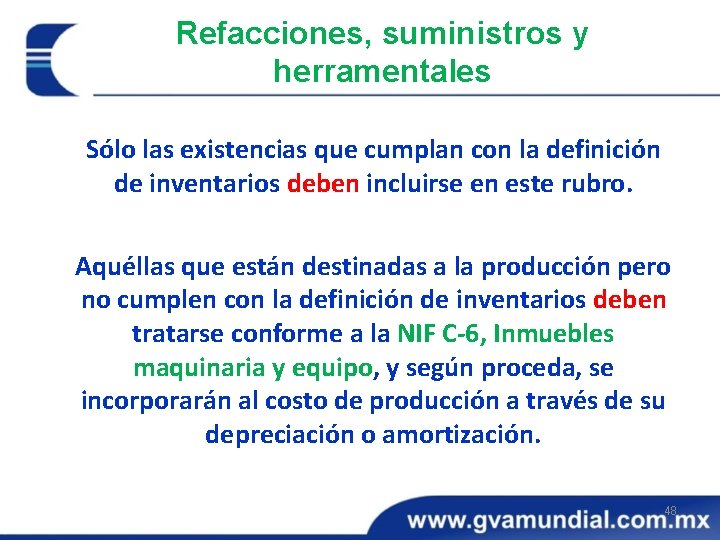 Refacciones, suministros y herramentales

Sólo las existencias que cumplan con la definición de inventarios deben incluirse en este rubro.

Aquéllas que están destinadas a la producción pero no cumplen con la definición de inventarios deben tratarse conforme a la NIF C-6, Inmuebles maquinaria y equipo, y según proceda, se incorporarán al costo de producción a través de su depreciación o amortización.

48

www.gvamundial.com.mx